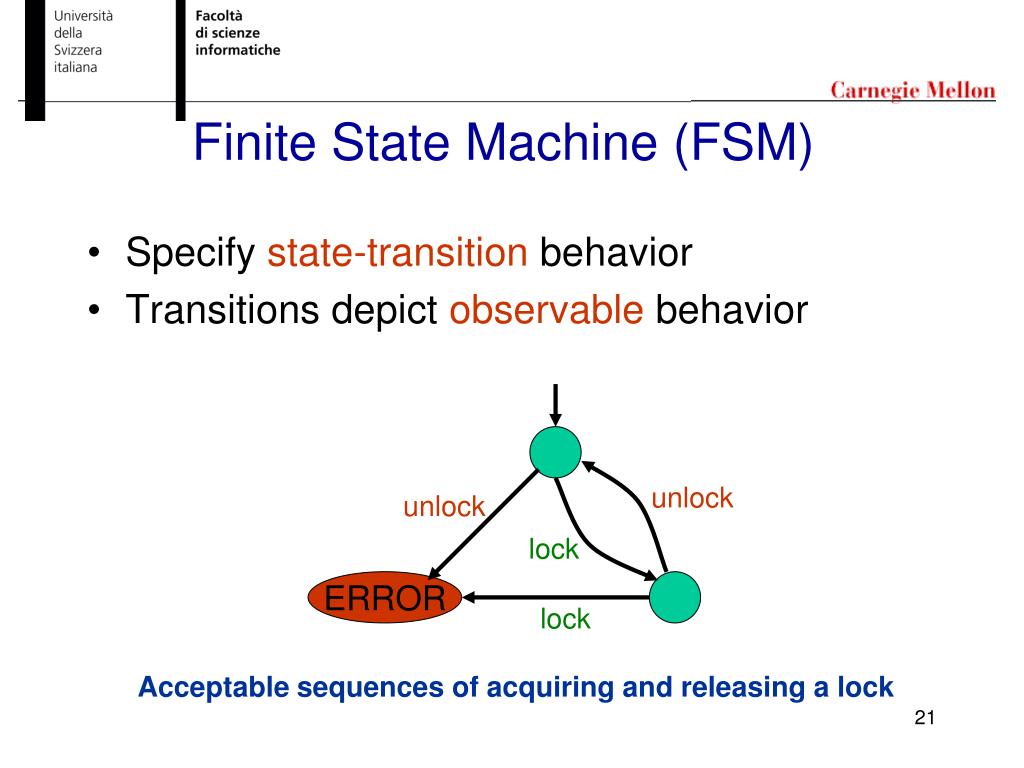 Università della Svizzera italiana

Facoltà di scienze informatiche

Carnegie Mellon

Finite State Machine (FSM)

• Specify state-transition behavior
• Transitions depict observable behavior

unlock

unlock

lock

ERROR

lock

Acceptable sequences of acquiring and releasing a lock

21